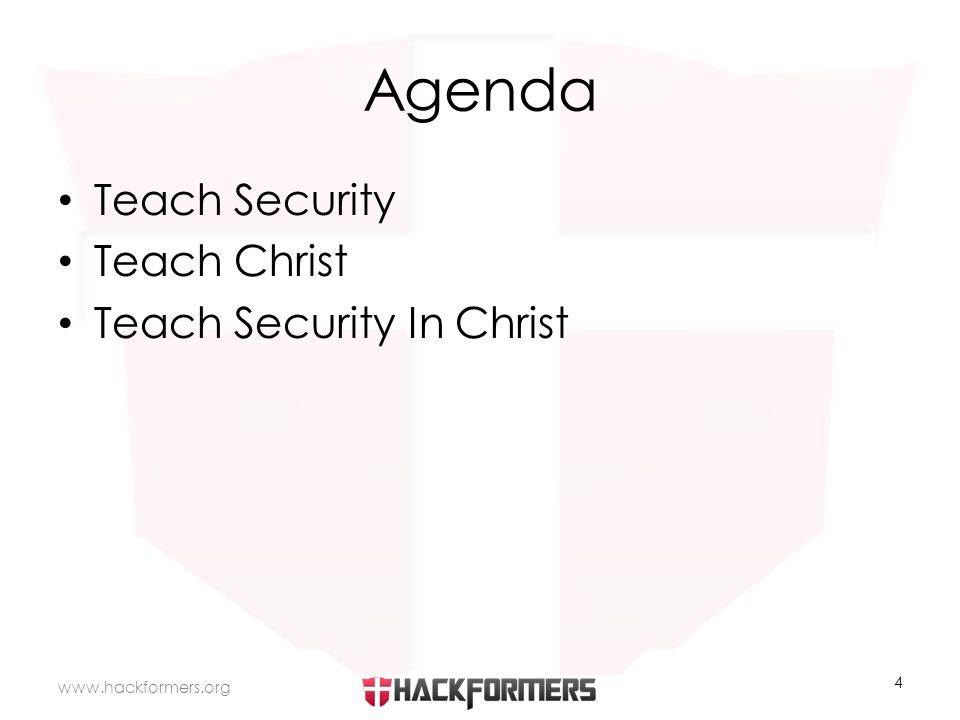 Agenda

• Teach Security
• Teach Christ
• Teach Security In Christ

www.hackformers.org

HACKFORMERS

4